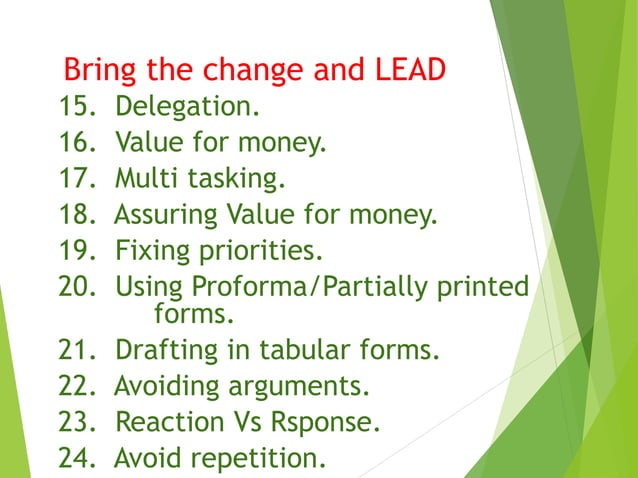 Bring the change and LEAD

15. Delegation.
16. Value for money.
17. Multi tasking.
18. Assuring Value for money.
19. Fixing priorities.
20. Using Proforma/Partially printed forms.
21. Drafting in tabular forms.
22. Avoiding arguments.
23. Reaction Vs Rsponse.
24. Avoid repetition.